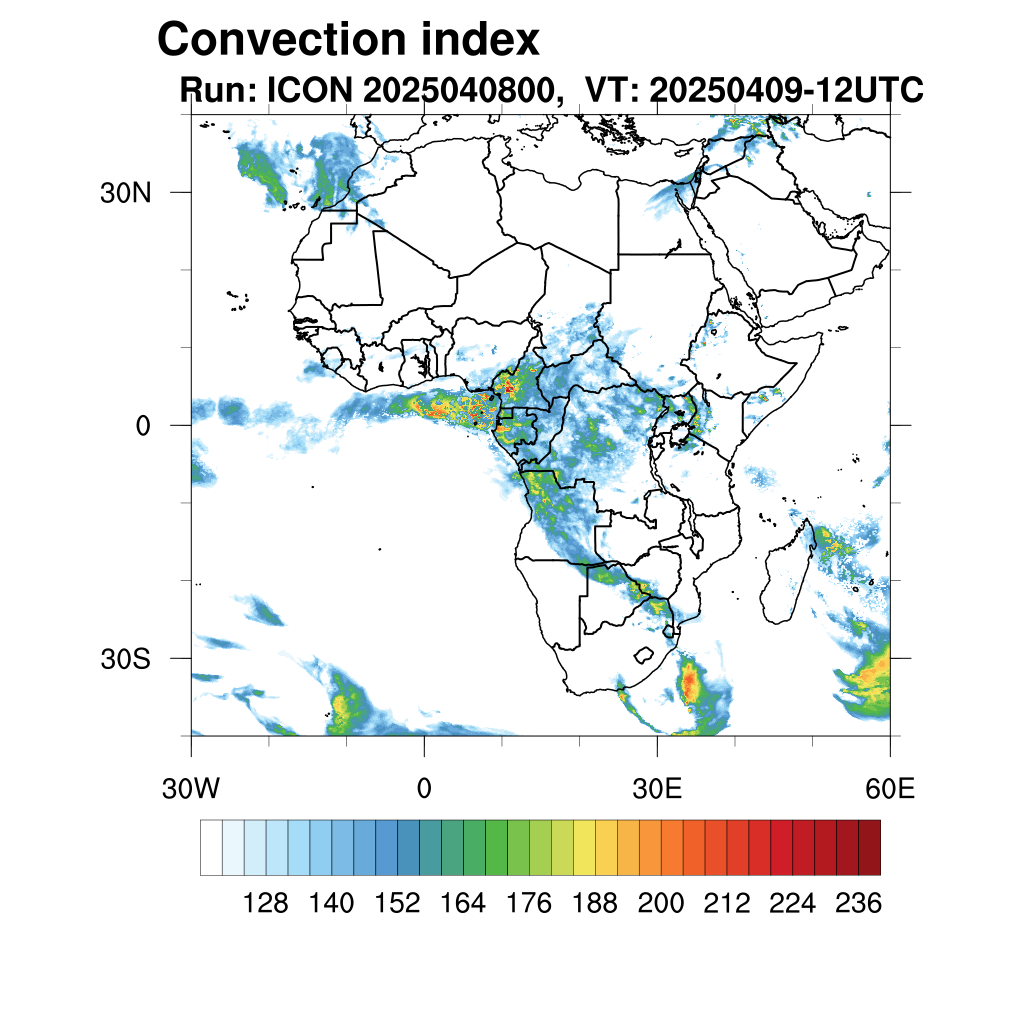 Convection index
Run: ICON 2025040800, VT: 20250409-12UTC

30N
0
30S

30W
0
30E
60E

128 140 152 164 176 188 200 212 224 236